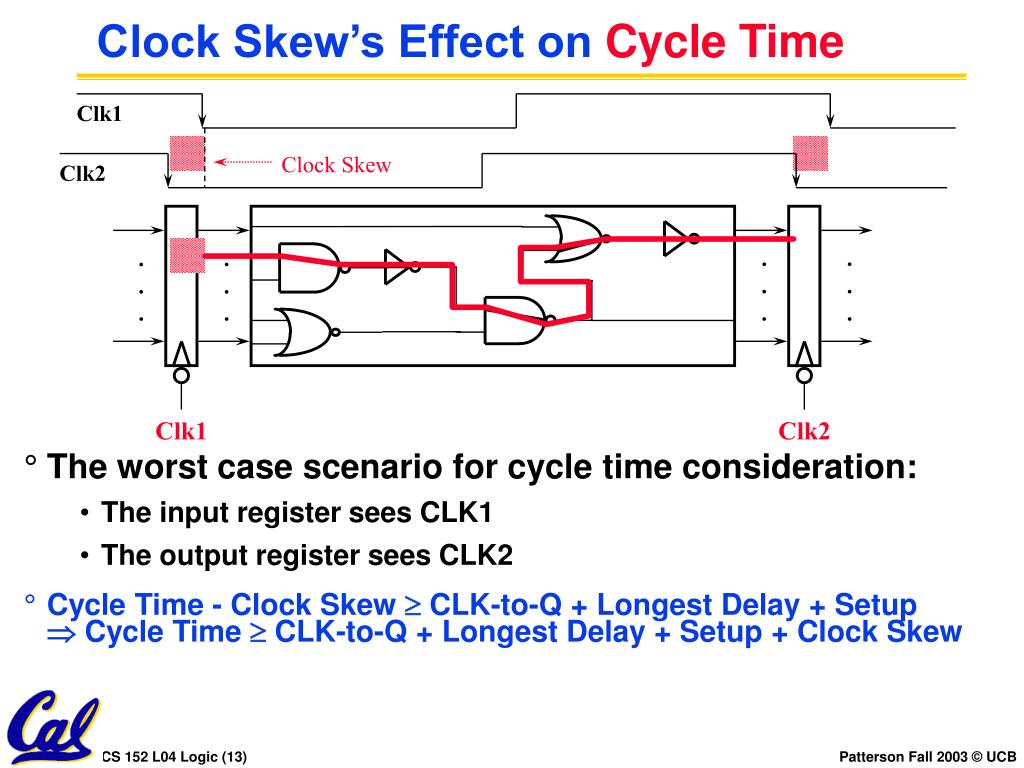 Clock Skew's Effect on Cycle Time

Clk1

Clk2

Clock Skew

Clk1

Clk2

° The worst case scenario for cycle time consideration:

• The input register sees CLK1

• The output register sees CLK2

° Cycle Time - Clock Skew $\geq$ CLK-to-Q + Longest Delay + Setup
$\Rightarrow$ Cycle Time $\geq$ CLK-to-Q + Longest Delay + Setup + Clock Skew

Cal

CS 152 L04 Logic (13)

Patterson Fall 2003 © UCB